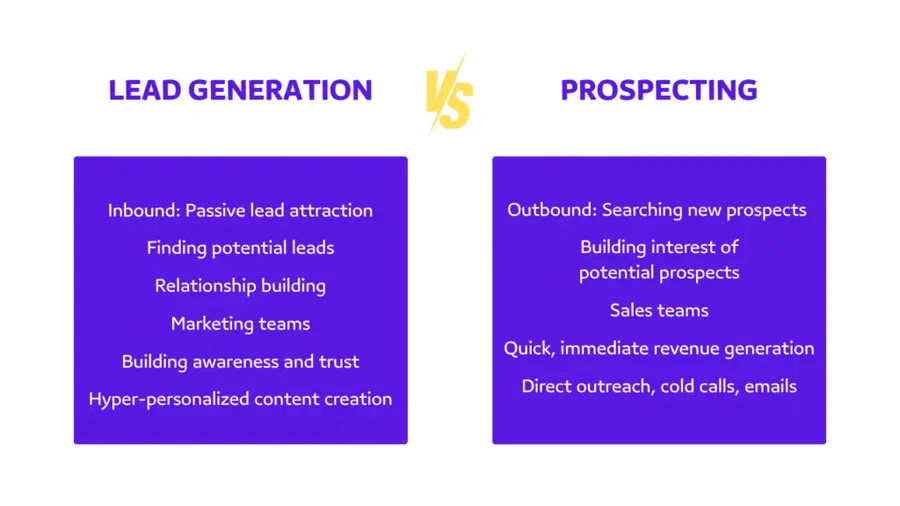 LEAD GENERATION

VS

PROSPECTING

Inbound: Passive lead attraction

Finding potential leads

Relationship building

Marketing teams

Building awareness and trust

Hyper-personalized content creation

Outbound: Searching new prospects

Building interest of potential prospects

Sales teams

Quick, immediate revenue generation

Direct outreach, cold calls, emails